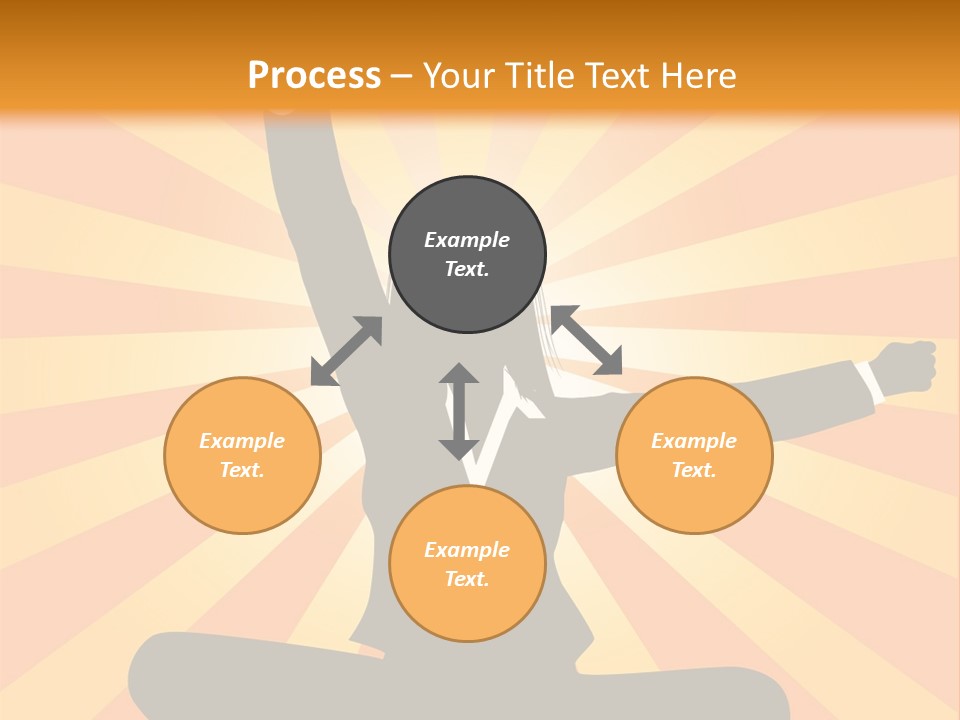 Process – Your Title Text Here

Example Text.

Example Text.

Example Text.

Example Text.